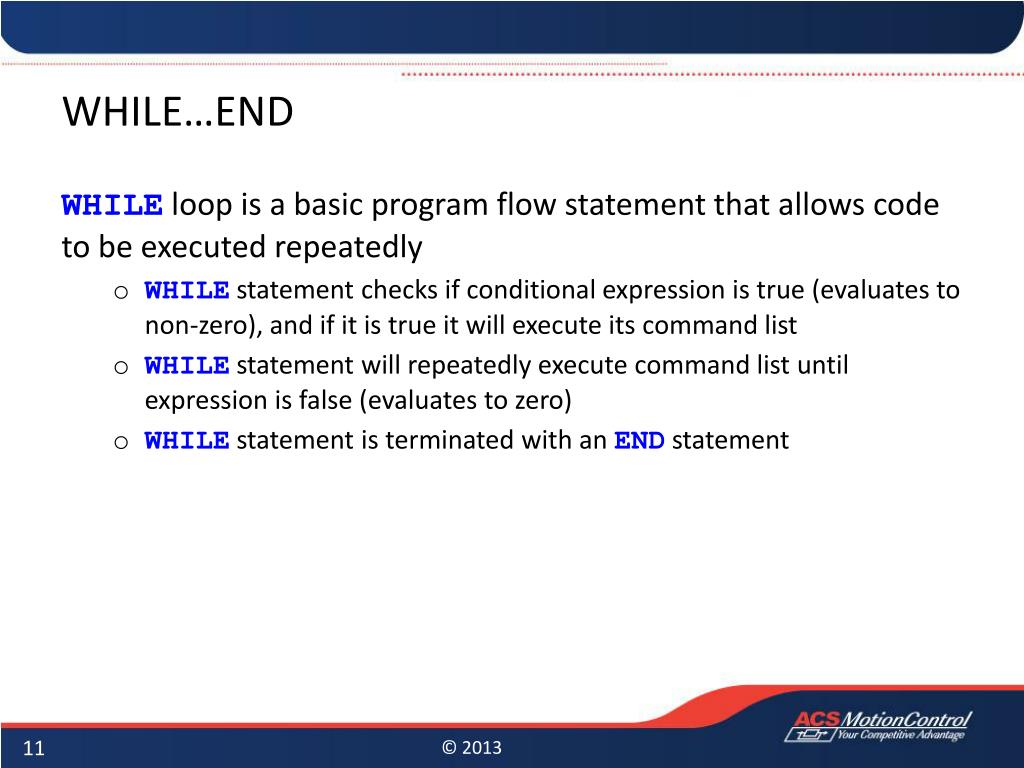 WHILE…END

WHILE loop is a basic program flow statement that allows code to be executed repeatedly

o WHILE statement checks if conditional expression is true (evaluates to non-zero), and if it is true it will execute its command list
o WHILE statement will repeatedly execute command list until expression is false (evaluates to zero)
o WHILE statement is terminated with an END statement

11

© 2013

ACS MotionControl
Your Competitive Advantage